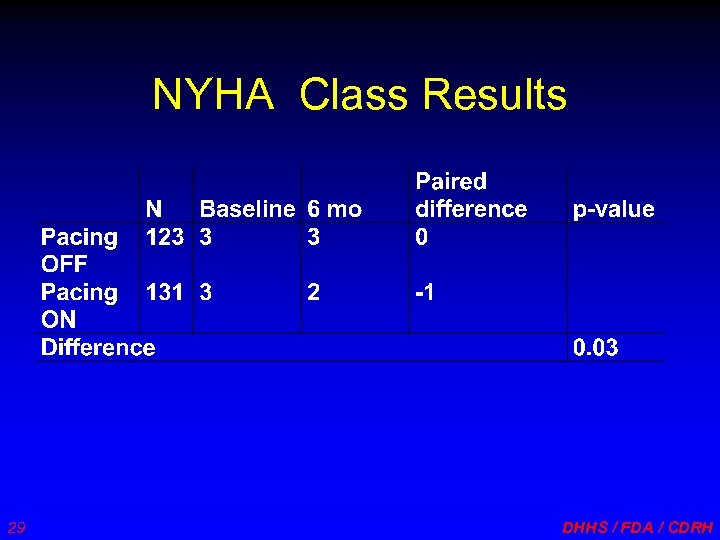 NYHA Class Results

|  | N | Baseline | 6 mo | Paired difference | p-value |
|---|---|---|---|---|---|
| Pacing OFF | 123 | 3 | 3 | 0 |  |
| Pacing ON | 131 | 3 | 2 | -1 |  |
| Difference |  |  |  |  | 0.03 |

29

DHHS / FDA / CDRH